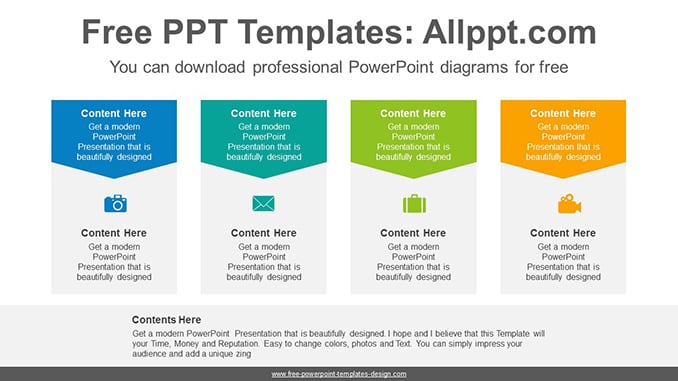 Free PPT Templates: Allppt.com

You can download professional PowerPoint diagrams for free

Content Here
Get a modern PowerPoint Presentation that is beautifully designed

Content Here
Get a modern PowerPoint Presentation that is beautifully designed

Content Here
Get a modern PowerPoint Presentation that is beautifully designed

Content Here
Get a modern PowerPoint Presentation that is beautifully designed

Content Here
Get a modern PowerPoint Presentation that is beautifully designed

Content Here
Get a modern PowerPoint Presentation that is beautifully designed

Content Here
Get a modern PowerPoint Presentation that is beautifully designed

Content Here
Get a modern PowerPoint Presentation that is beautifully designed

Contents Here
Get a modern PowerPoint Presentation that is beautifully designed. I hope and I believe that this Template will your Time, Money and Reputation. Easy to change colors, photos and Text. You can simply impress your audience and add a unique zing

www.free-powerpoint-templates-design.com